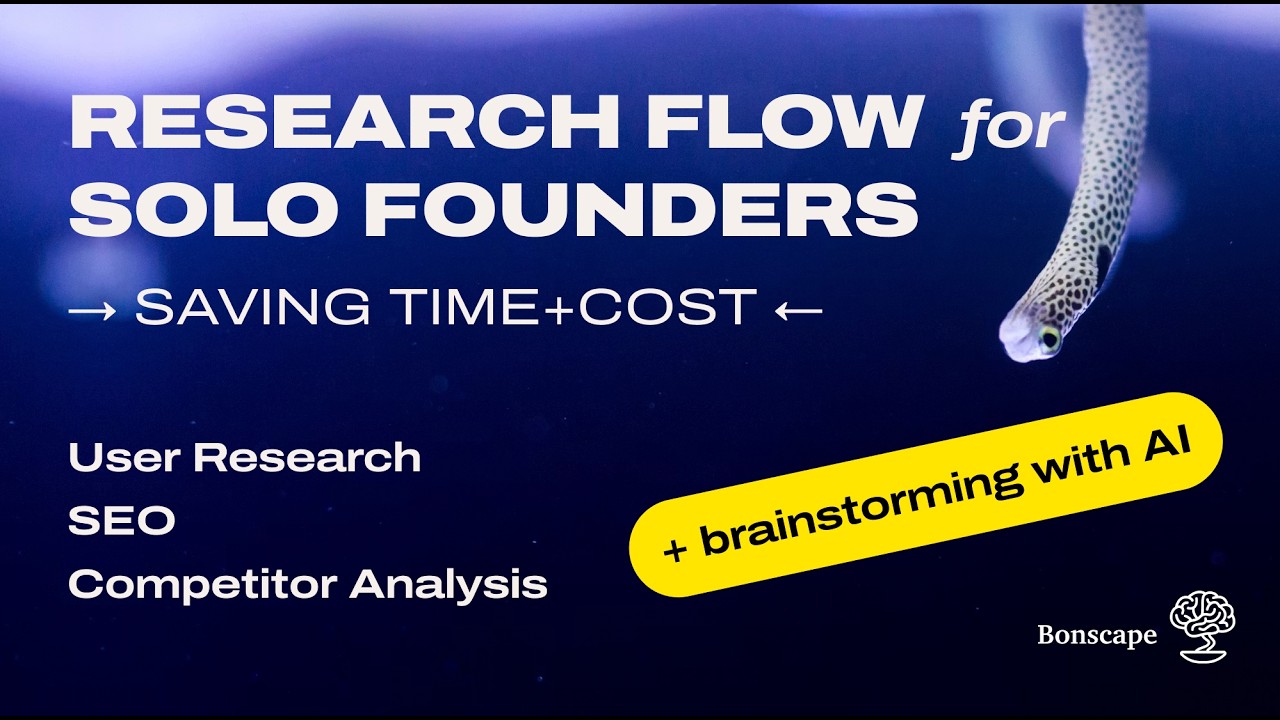 RESEARCH FLOW for SOLO FOUNDERS

→ SAVING TIME+COST ←

User Research
SEO
Competitor Analysis

+ brainstorming with AI

Bonscape